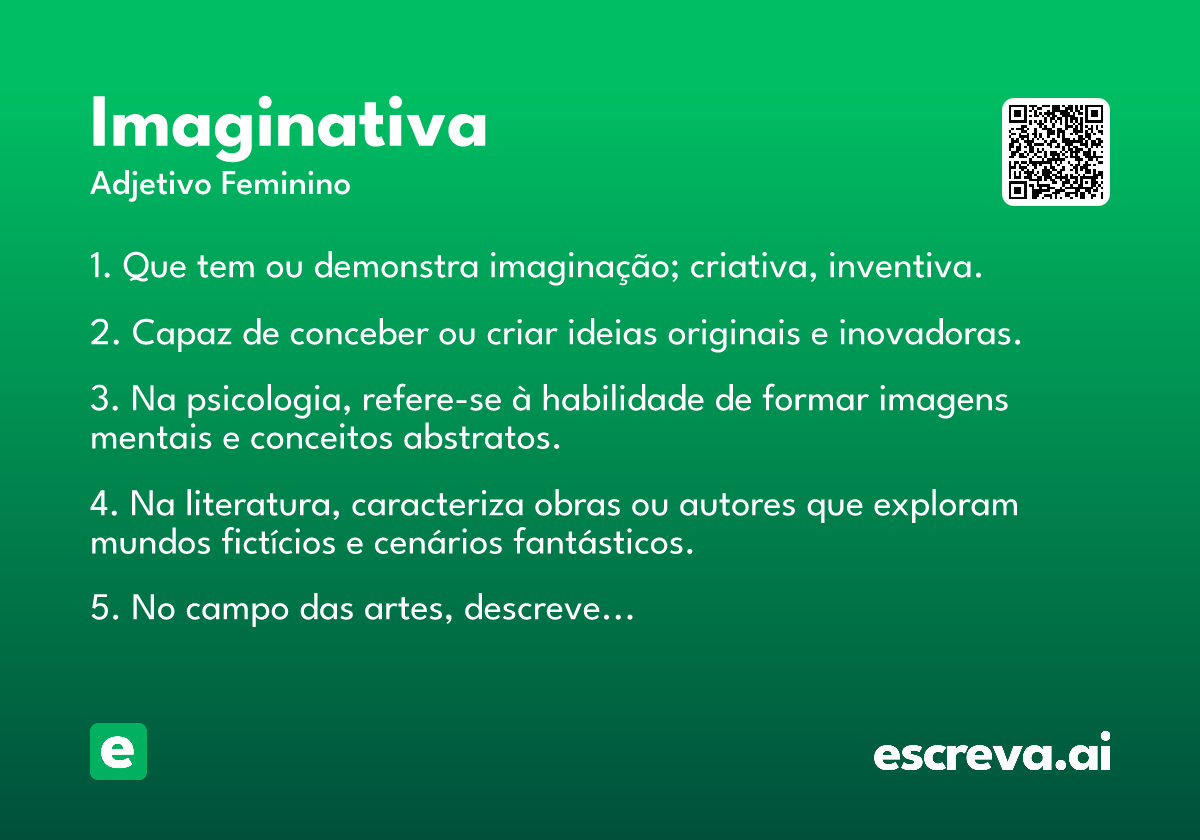 Imaginativa
Adjetivo Feminino

1. Que tem ou demonstra imaginação; criativa, inventiva.

2. Capaz de conceber ou criar ideias originais e inovadoras.

3. Na psicologia, refere-se à habilidade de formar imagens mentais e conceitos abstratos.

4. Na literatura, caracteriza obras ou autores que exploram mundos fictícios e cenários fantásticos.

5. No campo das artes, descreve...

e

escreva.ai